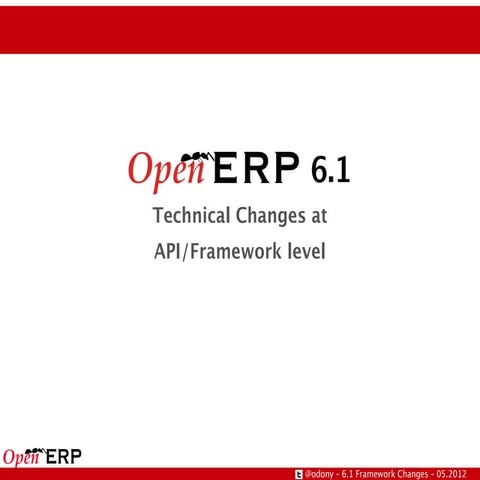 OpenERP 6.1

Technical Changes at API/Framework level

OpenERP

@odony - 6.1 Framework Changes - 05.2012